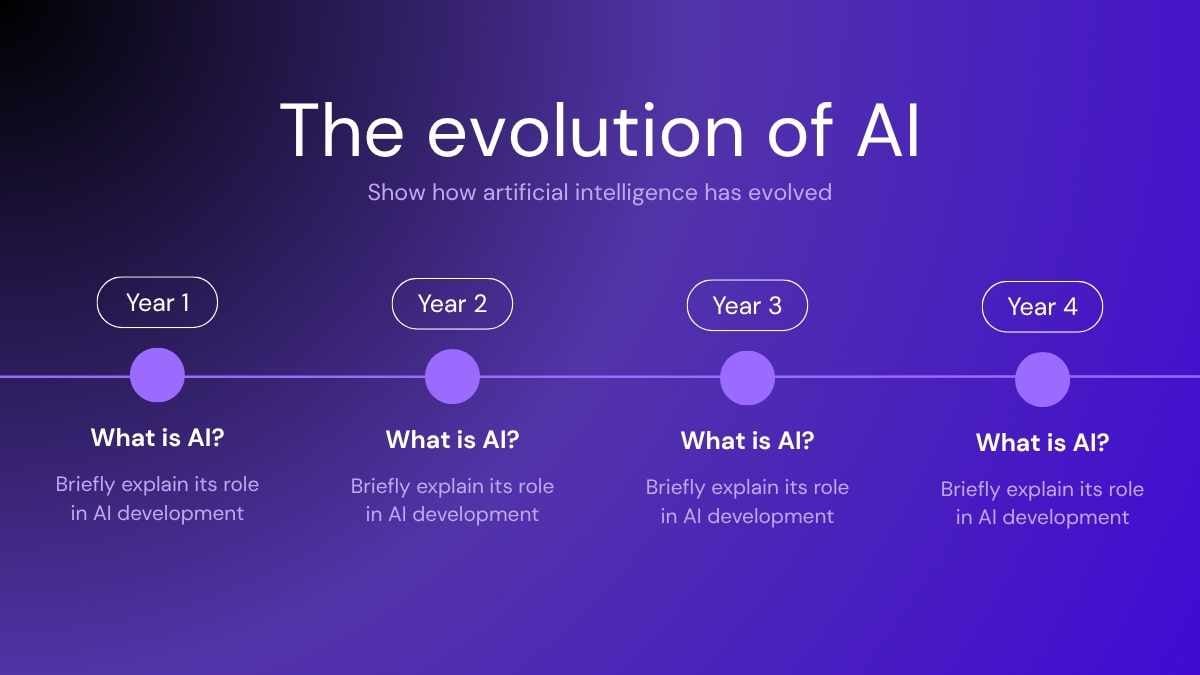 The evolution of AI

Show how artificial intelligence has evolved

Year 1

What is AI?

Briefly explain its role in AI development

Year 2

What is AI?

Briefly explain its role in AI development

Year 3

What is AI?

Briefly explain its role in AI development

Year 4

What is AI?

Briefly explain its role in AI development